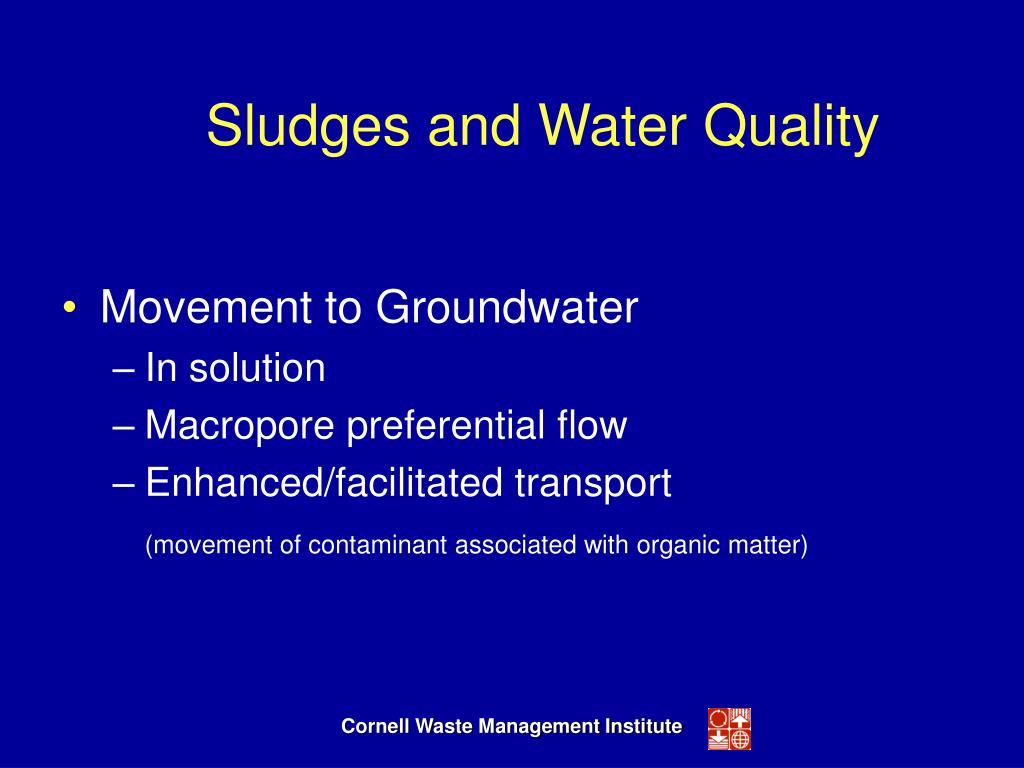 Sludges and Water Quality

• Movement to Groundwater
– In solution
– Macropore preferential flow
– Enhanced/facilitated transport
(movement of contaminant associated with organic matter)

Cornell Waste Management Institute